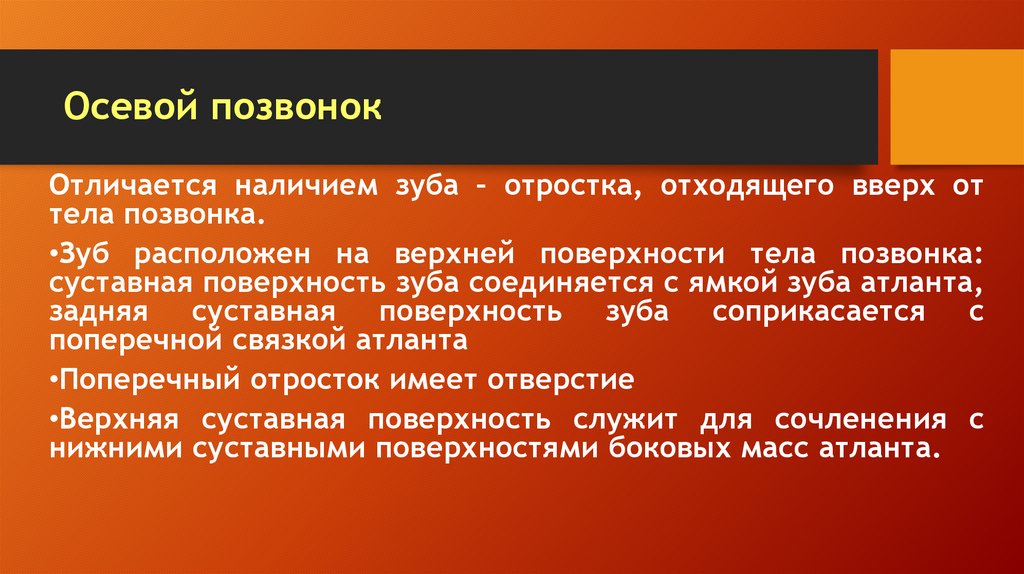 Осевой позвонок

Отличается наличием зуба – отростка, отходящего вверх от тела позвонка.

•Зуб расположен на верхней поверхности тела позвонка: суставная поверхность зуба соединяется с ямкой зуба атланта, задняя суставная поверхность зуба соприкасается с поперечной связкой атланта

•Поперечный отросток имеет отверстие

•Верхняя суставная поверхность служит для сочленения с нижними суставными поверхностями боковых масс атланта.